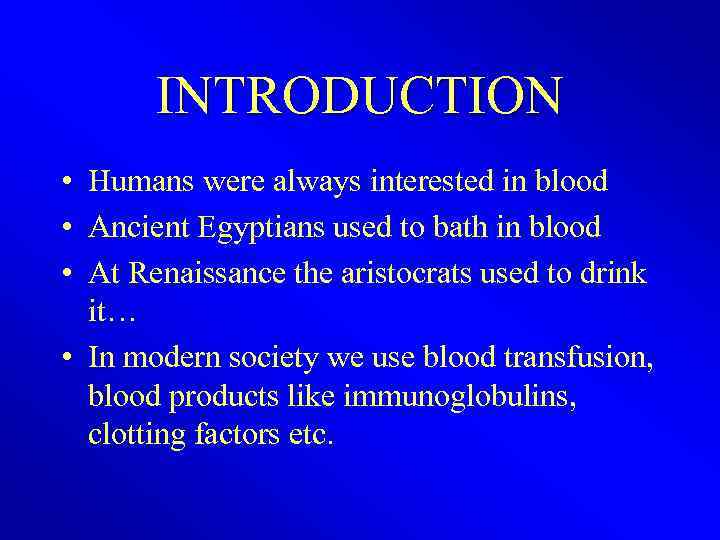 INTRODUCTION

• Humans were always interested in blood
• Ancient Egyptians used to bath in blood
• At Renaissance the aristocrats used to drink it…
• In modern society we use blood transfusion, blood products like immunoglobulins, clotting factors etc.